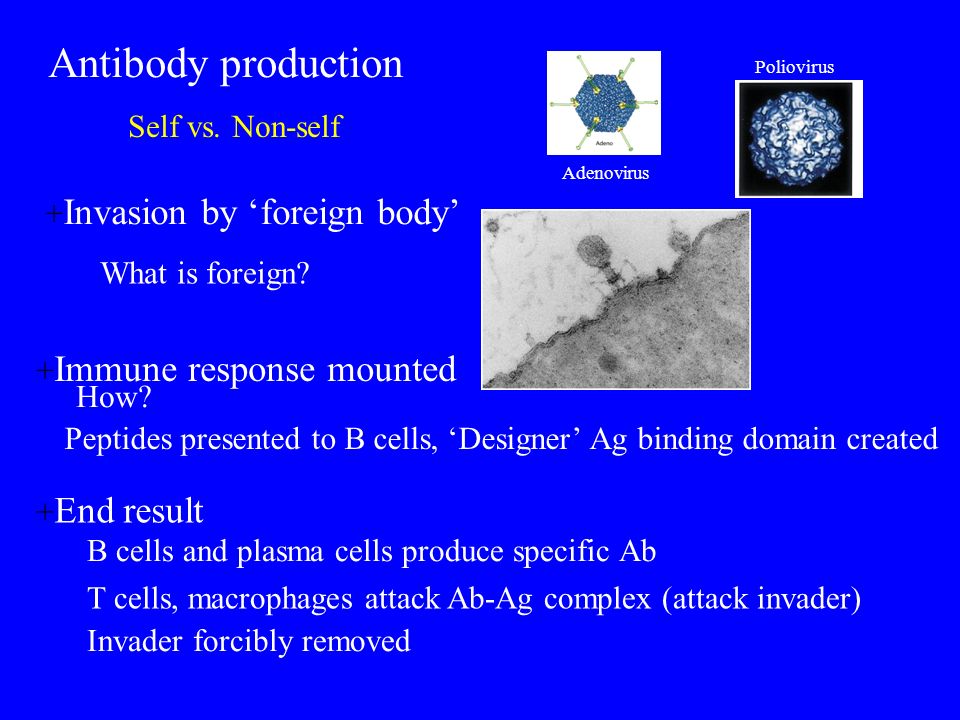 Antibody production

Self vs. Non-self

Adeno

Adenovirus

Poliovirus

+Invasion by ‘foreign body’

What is foreign?

+Immune response mounted

How?

Peptides presented to B cells, ‘Designer’ Ag binding domain created

+End result

B cells and plasma cells produce specific Ab

T cells, macrophages attack Ab-Ag complex (attack invader)

Invader forcibly removed